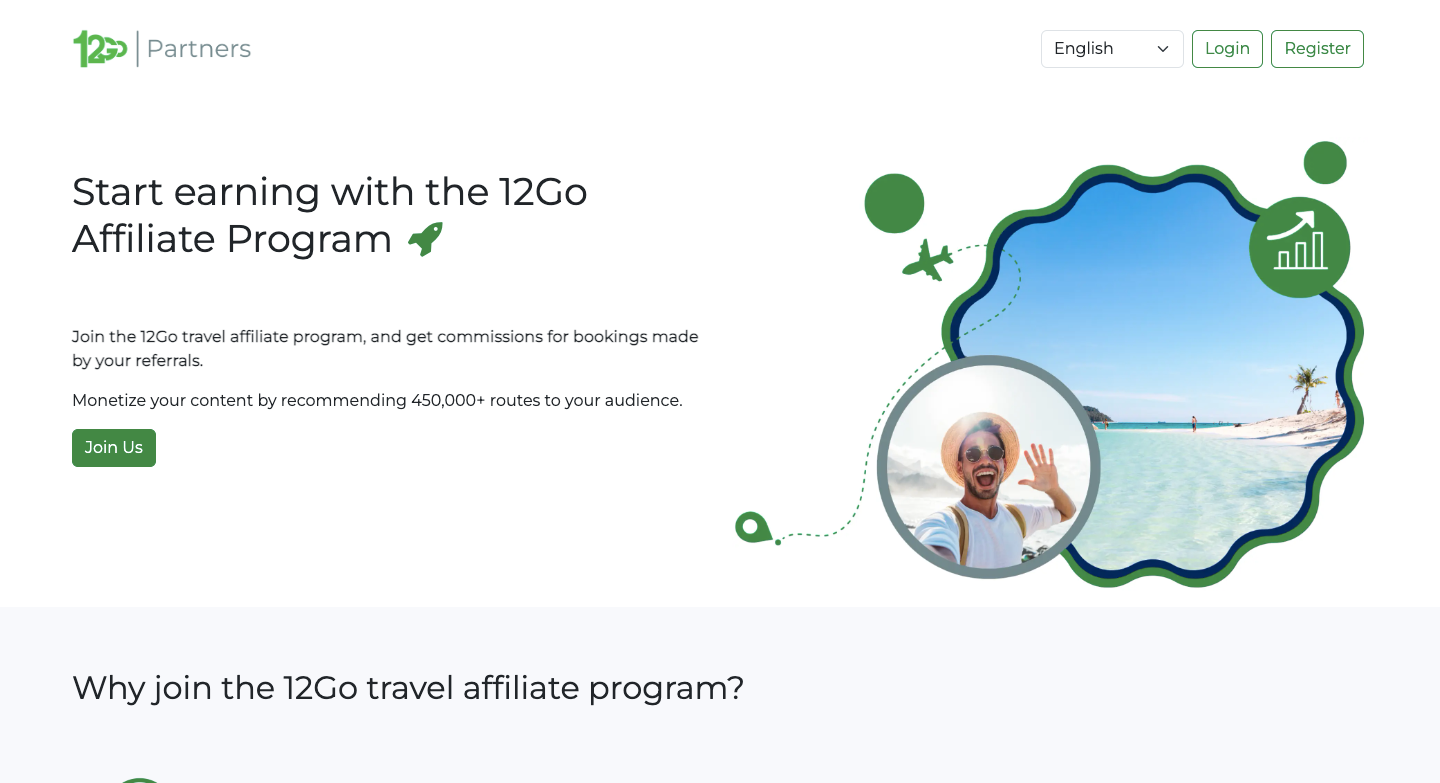 12Go | Partners

English

Login

Register

Start earning with the 12Go Affiliate Program

Join the 12Go travel affiliate program, and get commissions for bookings made by your referrals.

Monetize your content by recommending 450,000+ routes to your audience.

Join Us

Why join the 12Go travel affiliate program?